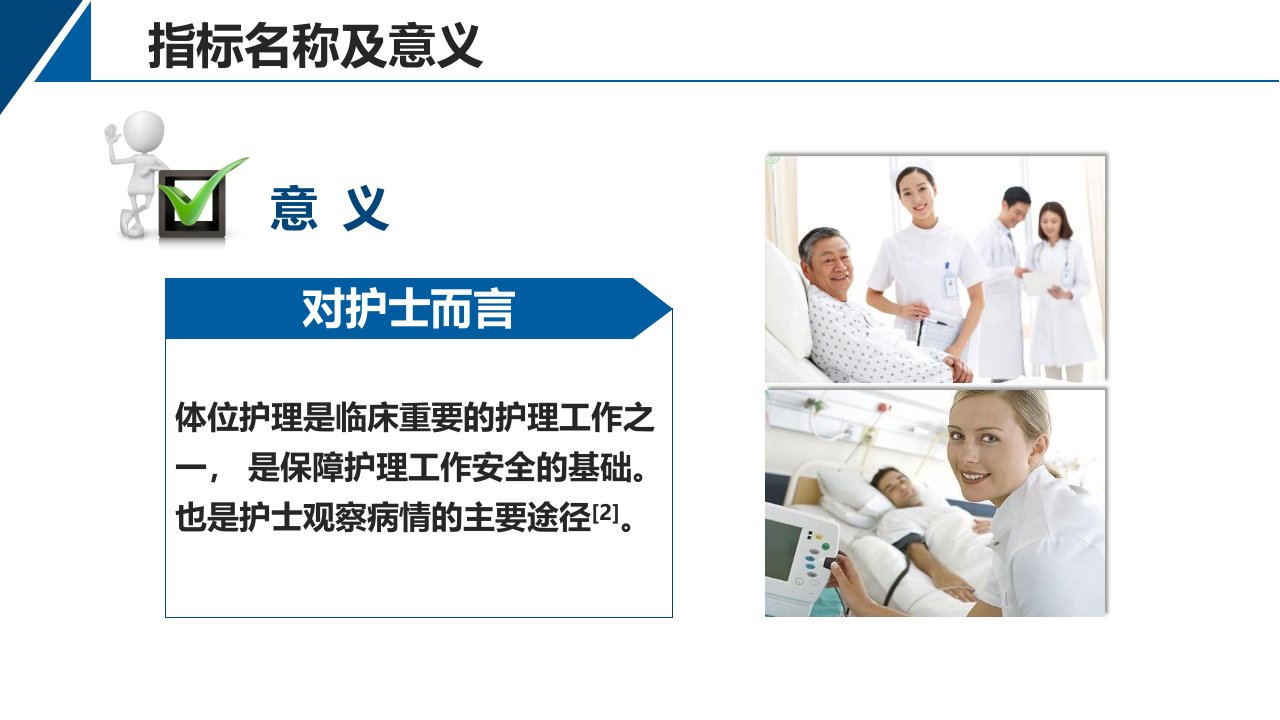 指标名称及意义

意 义

对护士而言

体位护理是临床重要的护理工作之一， 是保障护理工作安全的基础。也是护士观察病情的主要途径$^{[2]}$。